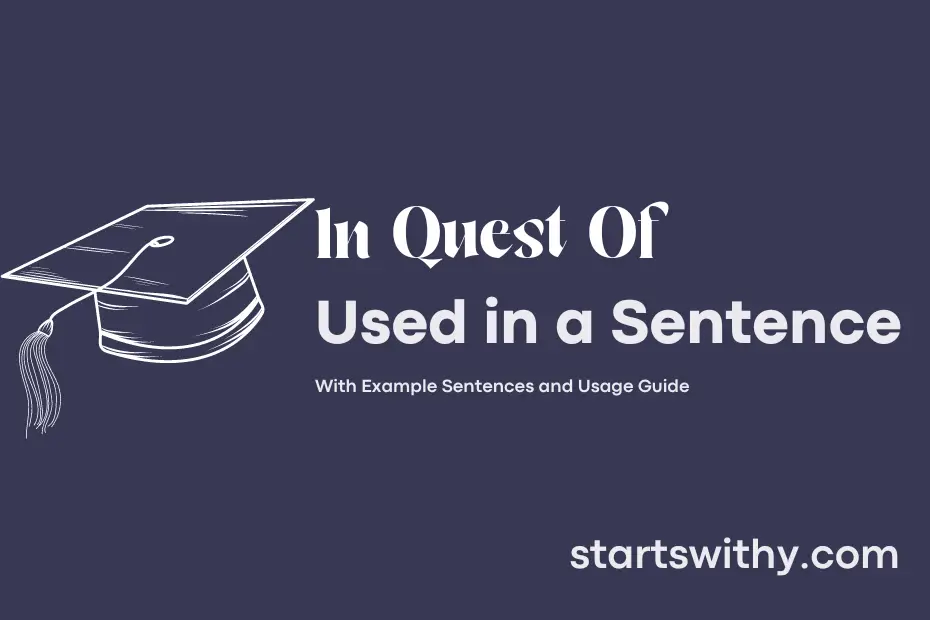 In Quest Of
Used in a Sentence

With Example Sentences and Usage Guide

startswithy.com